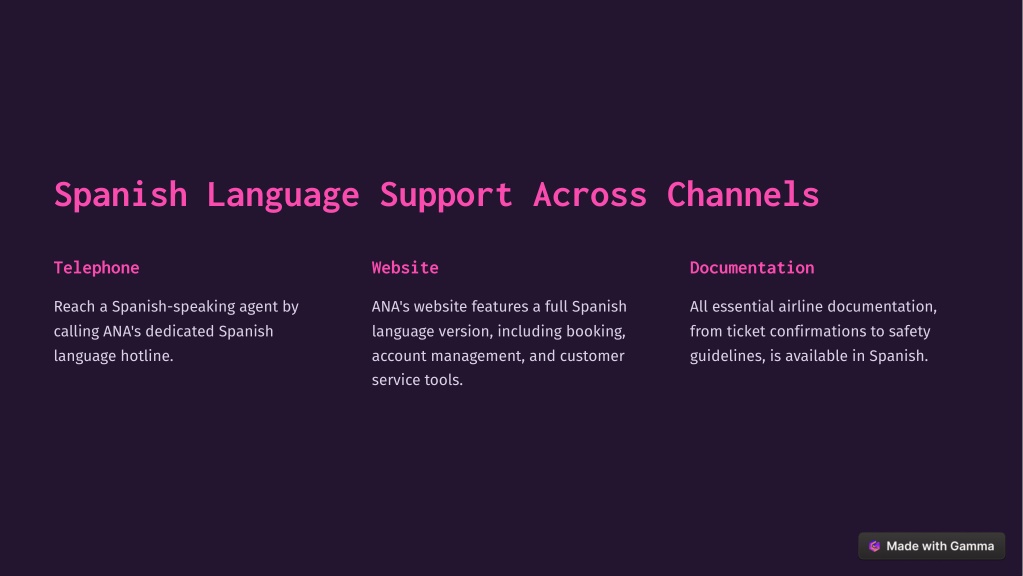 Spanish Language Support Across Channels

Telephone

Reach a Spanish-speaking agent by calling ANA's dedicated Spanish language hotline.

Website

ANA's website features a full Spanish language version, including booking, account management, and customer service tools.

Documentation

All essential airline documentation, from ticket confirmations to safety guidelines, is available in Spanish.

Made with Gamma